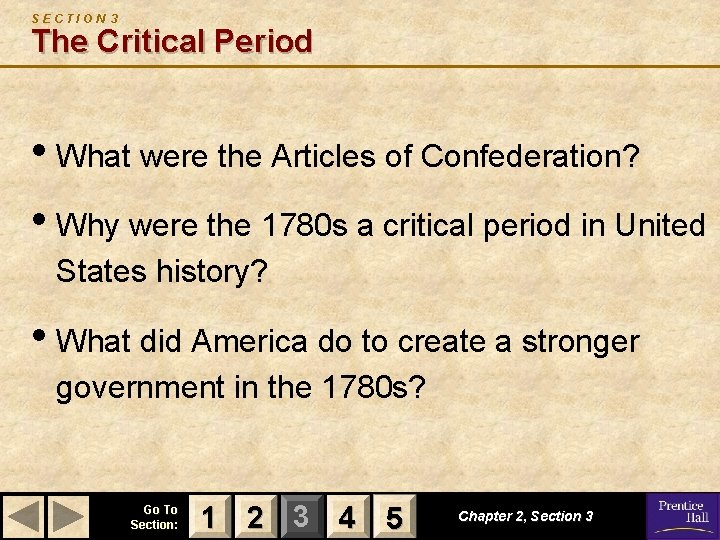 SECTION 3
The Critical Period

• What were the Articles of Confederation?

• Why were the 1780s a critical period in United States history?

• What did America do to create a stronger government in the 1780s?

Go To Section: 1 2 3 4 5

Chapter 2, Section 3

Prentice Hall